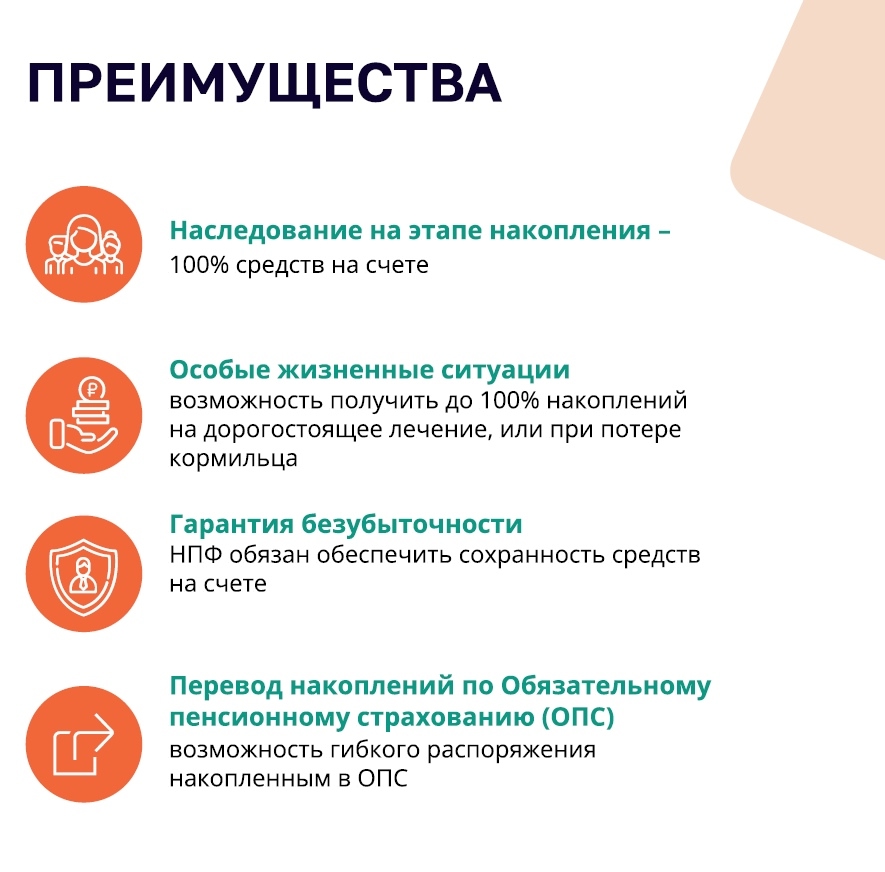 ПРЕИМУЩЕСТВА

Наследование на этапе накопления –
100% средств на счете

Особые жизненные ситуации
возможность получить до 100% накоплений на дорогостоящее лечение, или при потере кормильца

Гарантия безубыточности
НПФ обязан обеспечить сохранность средств на счете

Перевод накоплений по Обязательному пенсионному страхованию (ОПС)
возможность гибкого распоряжения накопленным в ОПС